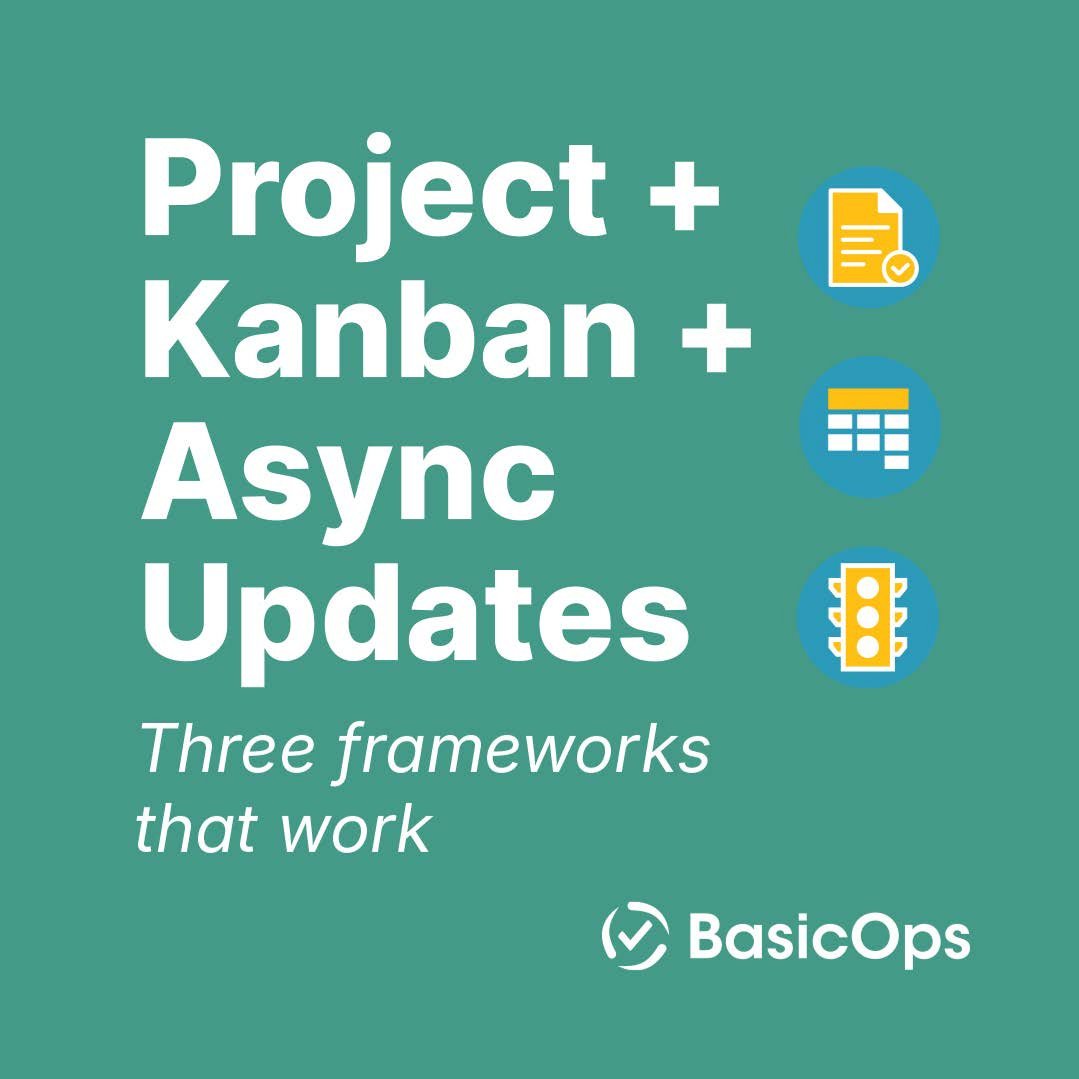 Project +
Kanban +
Async
Updates

Three frameworks that work

BasicOps